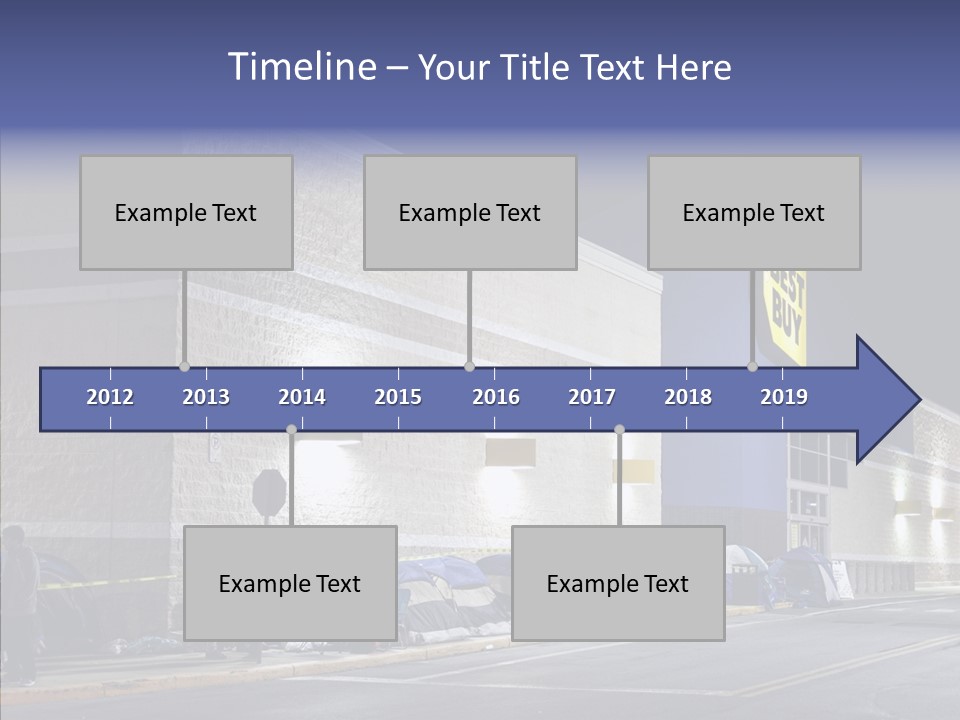 Timeline – Your Title Text Here

Example Text

Example Text

Example Text

BEST BUY

2012 2013 2014 2015 2016 2017 2018 2019

Example Text

Example Text